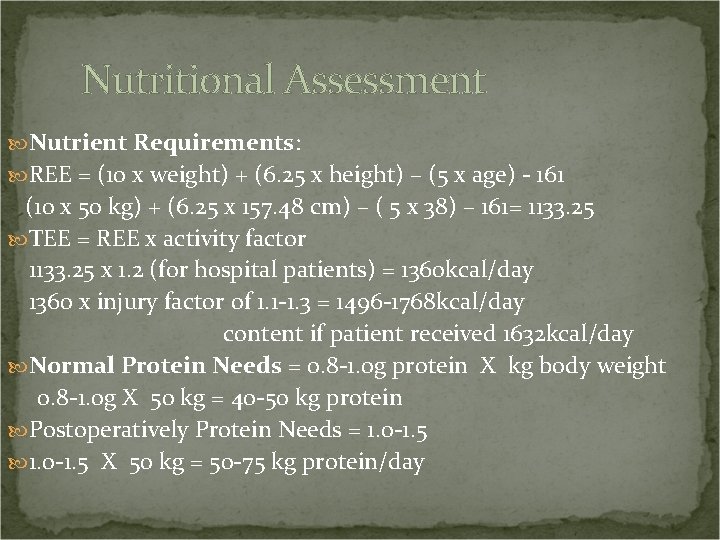 Nutritional Assessment

Nutrient Requirements:

REE = (10 x weight) + (6.25 x height) – (5 x age) - 161
(10 x 50 kg) + (6.25 x 157.48 cm) – ( 5 x 38) – 161= 1133.25

TEE = REE x activity factor
1133.25 x 1.2 (for hospital patients) = 1360kcal/day
1360 x injury factor of 1.1-1.3 = 1496-1768kcal/day
content if patient received 1632kcal/day

Normal Protein Needs = 0.8-1.0g protein X kg body weight
0.8-1.0g X 50 kg = 40-50 kg protein

Postoperatively Protein Needs = 1.0-1.5

1.0-1.5 X 50 kg = 50-75 kg protein/day